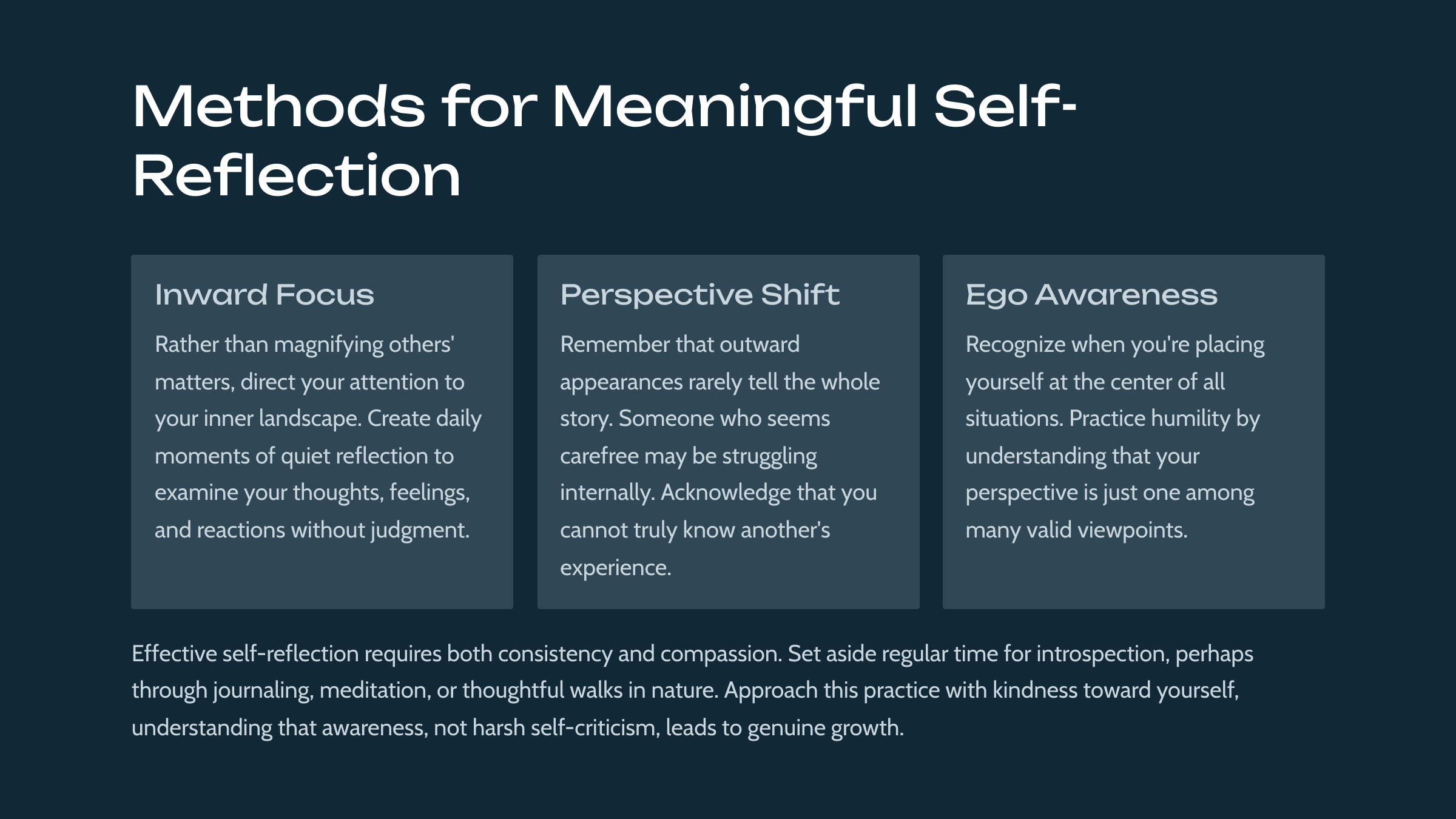 Methods for Meaningful Self-Reflection

Inward Focus

Rather than magnifying others' matters, direct your attention to your inner landscape. Create daily moments of quiet reflection to examine your thoughts, feelings, and reactions without judgment.

Perspective Shift

Remember that outward appearances rarely tell the whole story. Someone who seems carefree may be struggling internally. Acknowledge that you cannot truly know another's experience.

Ego Awareness

Recognize when you're placing yourself at the center of all situations. Practice humility by understanding that your perspective is just one among many valid viewpoints.

Effective self-reflection requires both consistency and compassion. Set aside regular time for introspection, perhaps through journaling, meditation, or thoughtful walks in nature. Approach this practice with kindness toward yourself, understanding that awareness, not harsh self-criticism, leads to genuine growth.